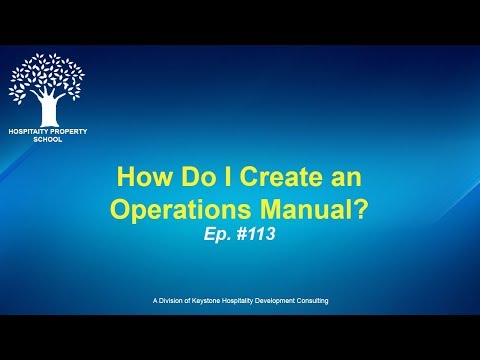 HOSPITAITY PROPERTY SCHOOL

How Do I Create an Operations Manual?

Ep. #113

A Division of Keystone Hospitality Development Consulting